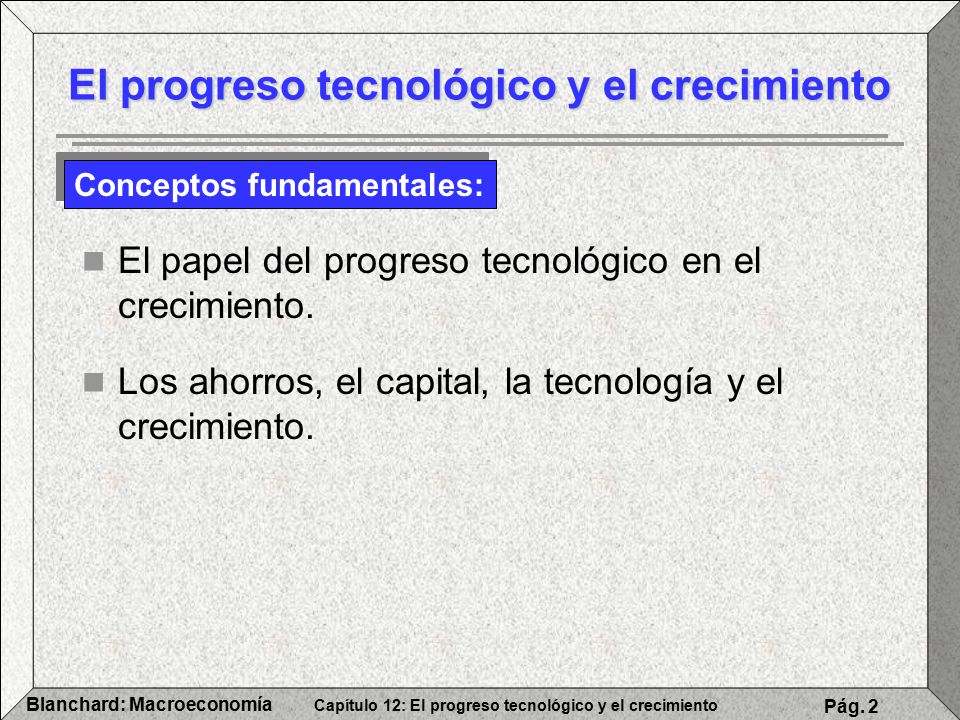 El progreso tecnológico y el crecimiento

Conceptos fundamentales:

El papel del progreso tecnológico en el crecimiento.

Los ahorros, el capital, la tecnología y el crecimiento.

Blanchard: Macroeconomía Capítulo 12: El progreso tecnológico y el crecimiento Pág. 2